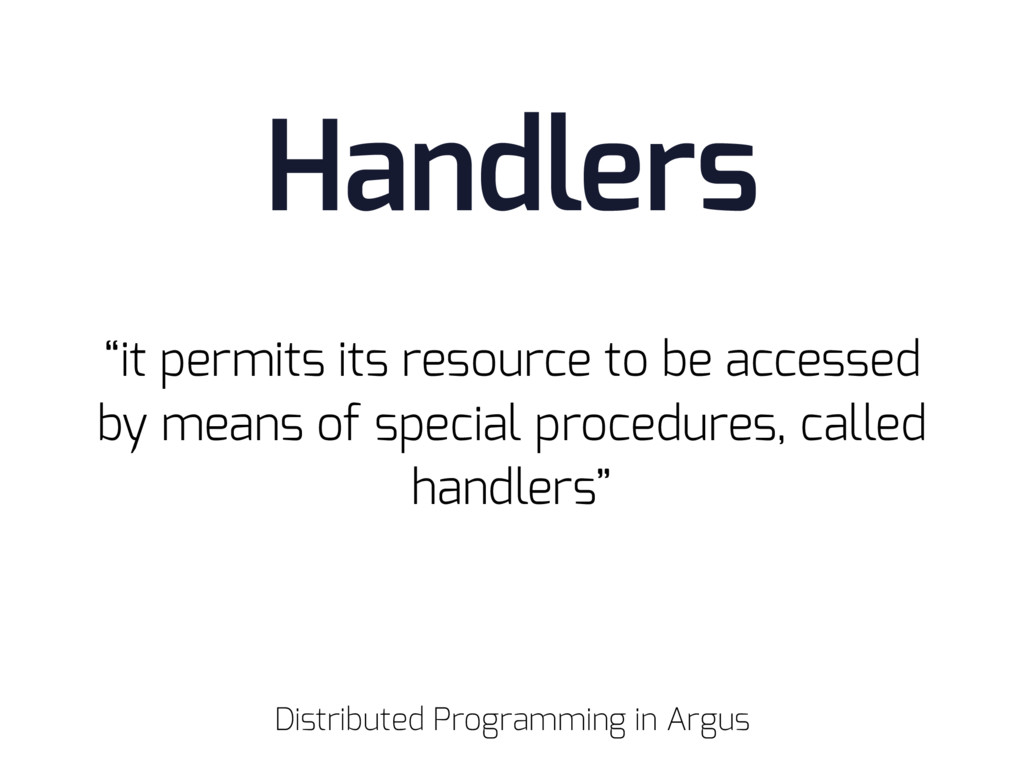 Handlers

“it permits its resource to be accessed by means of special procedures, called handlers”

Distributed Programming in Argus